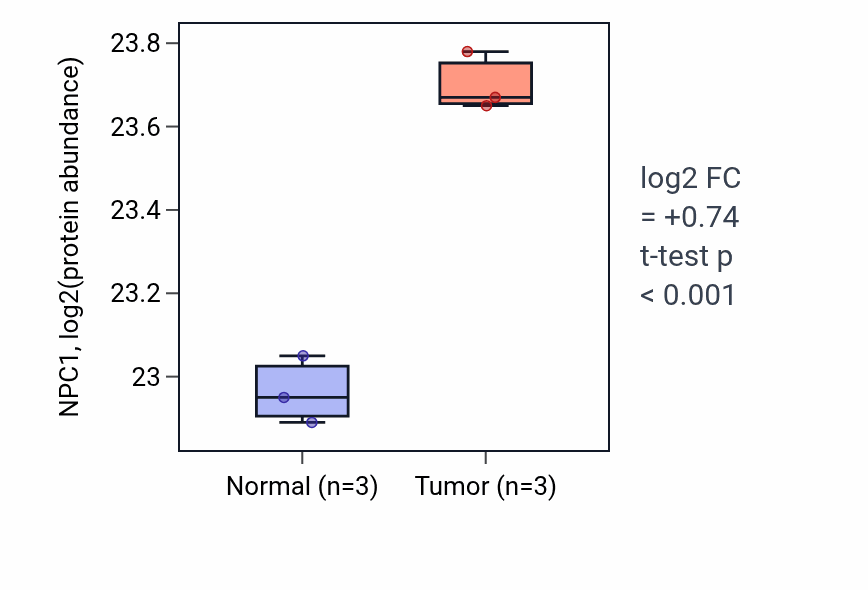 NPC1, log2(protein abundance)

23.8
23.6
23.4
23.2
23

Normal (n=3)
Tumor (n=3)

log2 FC
= +0.74
t-test p
< 0.001